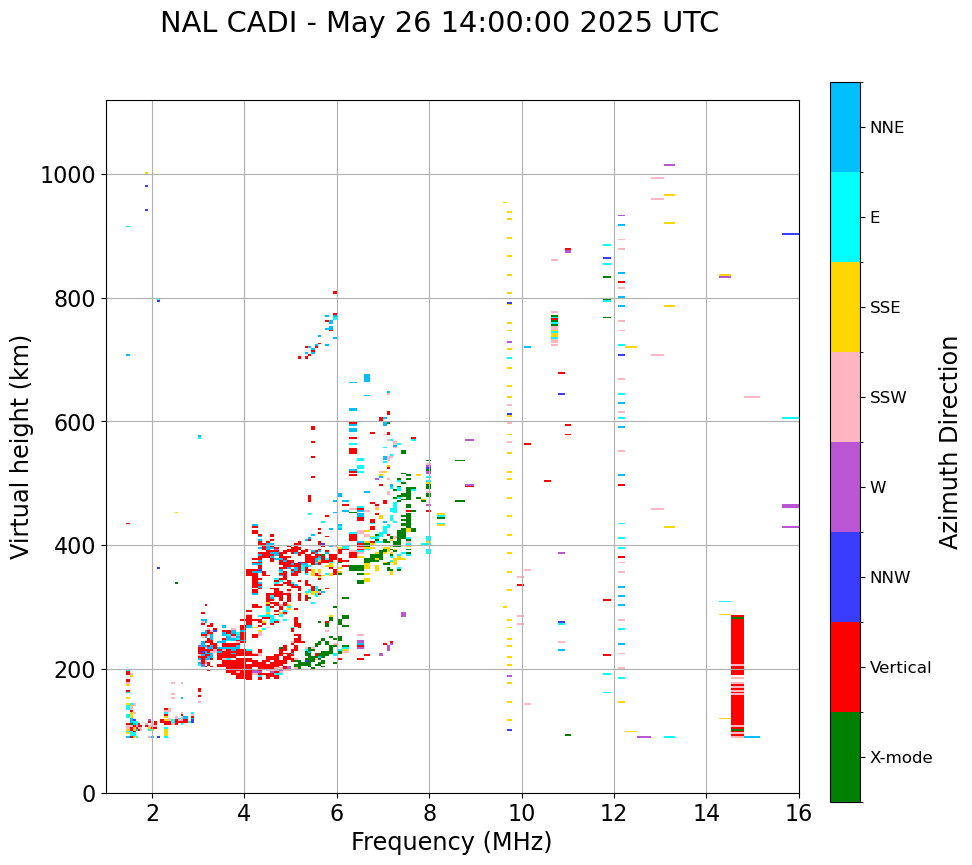 NAL CADI - May 26 14:00:00 2025 UTC

Virtual height (km)

1000
800
600
400
200
0

2
4
6
8
10
12
14
16

Frequency (MHz)

NNE
E
SSE
SSW
W
NNW
Vertical
X-mode

Azimuth Direction